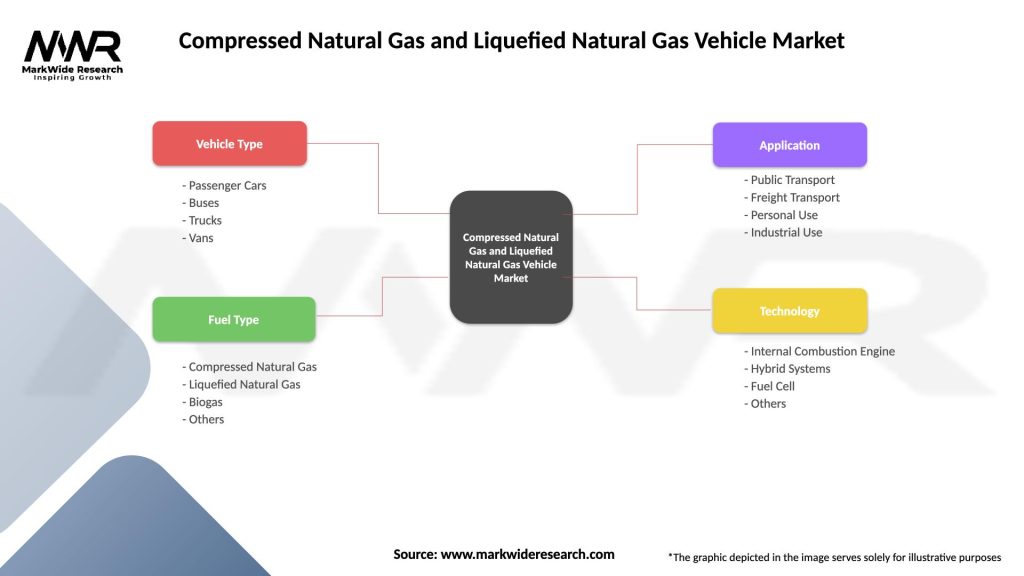 MWR
MarkWide Research
Inspiring Growth

Compressed Natural Gas and Liquefied Natural Gas Vehicle Market

Vehicle Type
- Passenger Cars
- Buses
- Trucks
- Vans

Fuel Type
- Compressed Natural Gas
- Liquefied Natural Gas
- Biogas
- Others

Compressed Natural Gas and Liquefied Natural Gas Vehicle Market

Application
- Public Transport
- Freight Transport
- Personal Use
- Industrial Use

Technology
- Internal Combustion Engine
- Hybrid Systems
- Fuel Cell
- Others

Source: www.markwideresearch.com

*The graphic depicted in the image serves solely for illustrative purposes